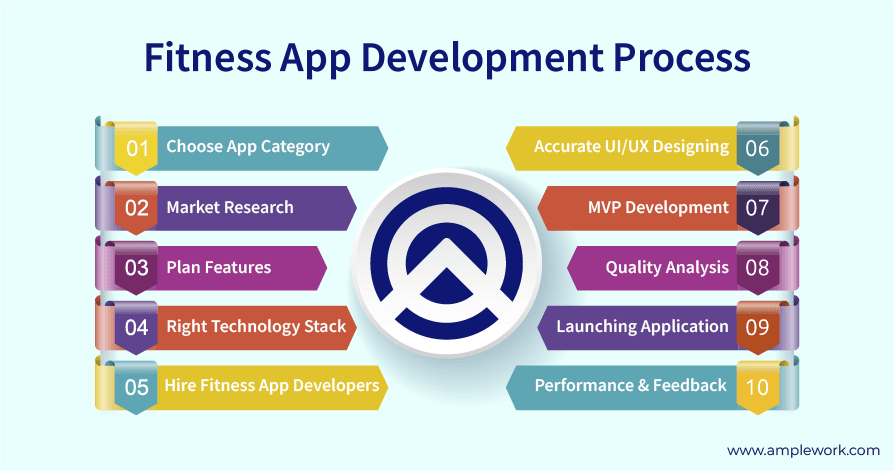 Fitness App Development Process

01 Choose App Category

02 Market Research

03 Plan Features

04 Right Technology Stack

05 Hire Fitness App Developers

Accurate UI/UX Designing 06

MVP Development 07

Quality Analysis 08

Launching Application 09

Performance & Feedback 10

www.amplework.com